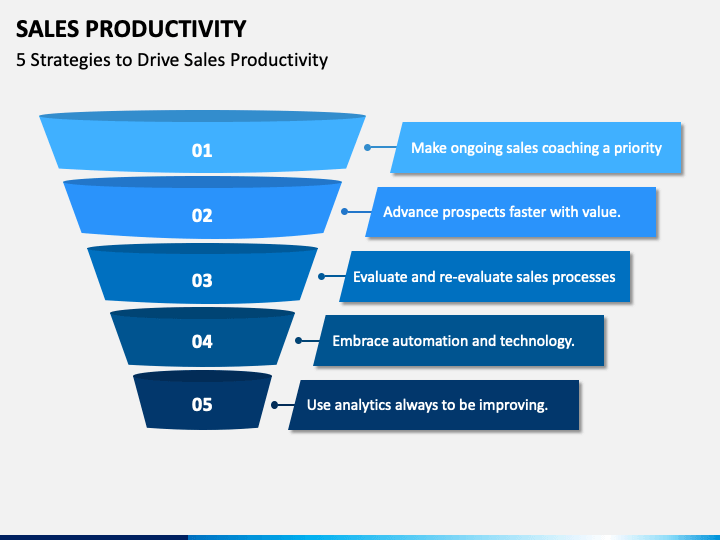 SALES PRODUCTIVITY

5 Strategies to Drive Sales Productivity

01

Make ongoing sales coaching a priority

02

Advance prospects faster with value.

03

Evaluate and re-evaluate sales processes

04

Embrace automation and technology.

05

Use analytics always to be improving.